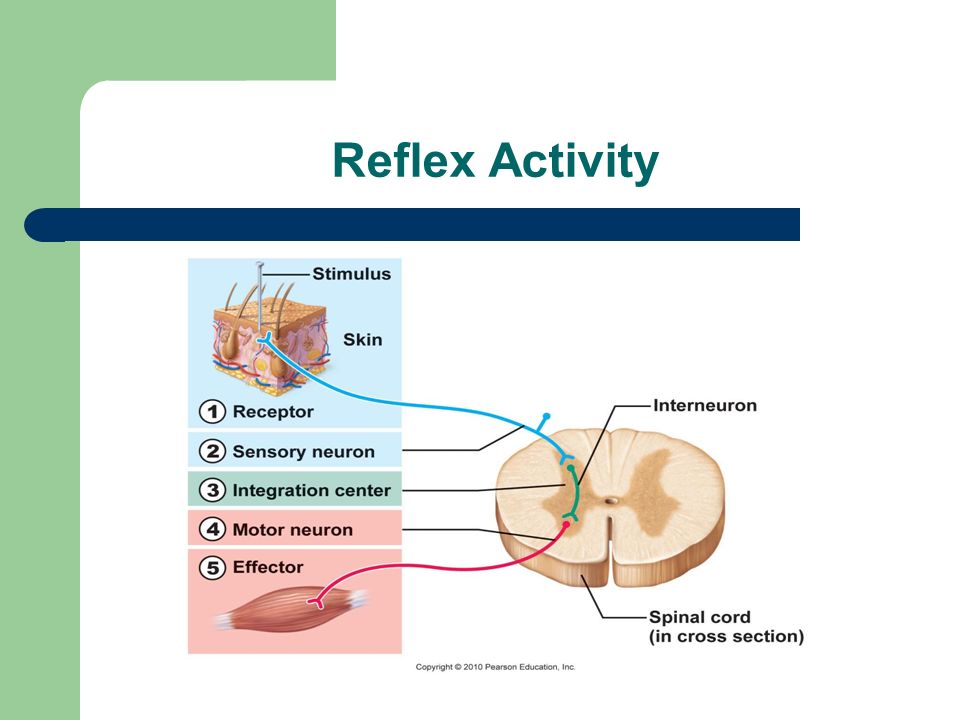 Reflex Activity

Stimulus

Skin

1 Receptor

2 Sensory neuron

3 Integration center

4 Motor neuron

5 Effector

Interneuron

Spinal cord
(in cross section)

Copyright © 2010 Pearson Education, Inc.